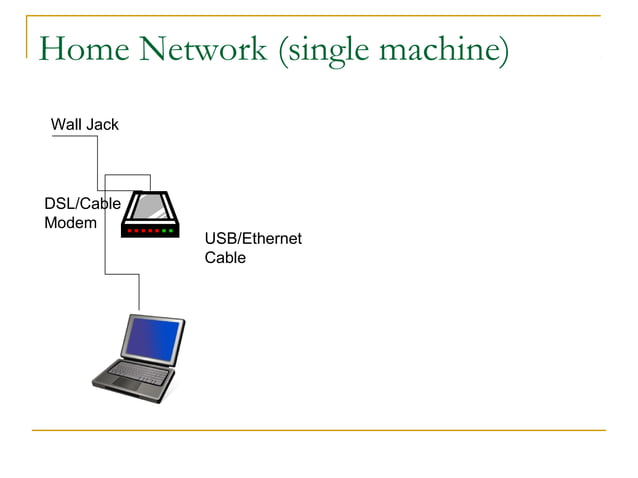 Home Network (single machine)

Wall Jack

DSL/Cable Modem

USB/Ethernet Cable